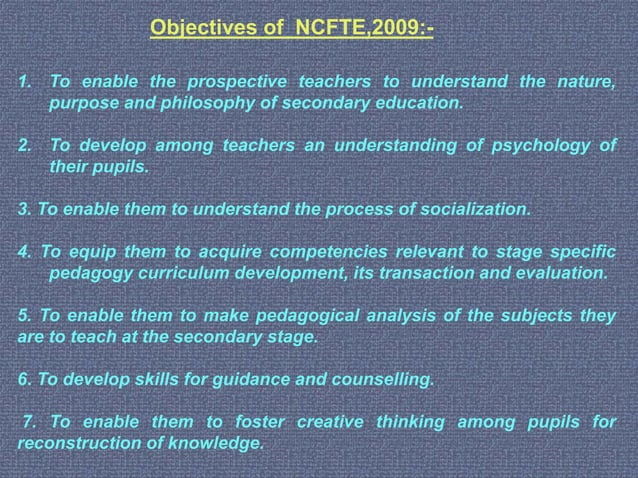 Objectives of NCFTE,2009:-

1. To enable the prospective teachers to understand the nature, purpose and philosophy of secondary education.

2. To develop among teachers an understanding of psychology of their pupils.

3. To enable them to understand the process of socialization.

4. To equip them to acquire competencies relevant to stage specific pedagogy curriculum development, its transaction and evaluation.

5. To enable them to make pedagogical analysis of the subjects they are to teach at the secondary stage.

6. To develop skills for guidance and counselling.

7. To enable them to foster creative thinking among pupils for reconstruction of knowledge.